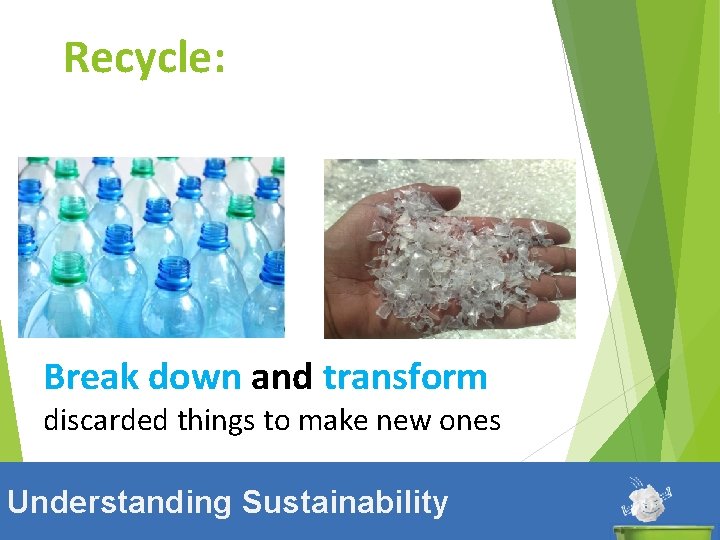 Recycle:

Break down and transform discarded things to make new ones

Understanding Sustainability